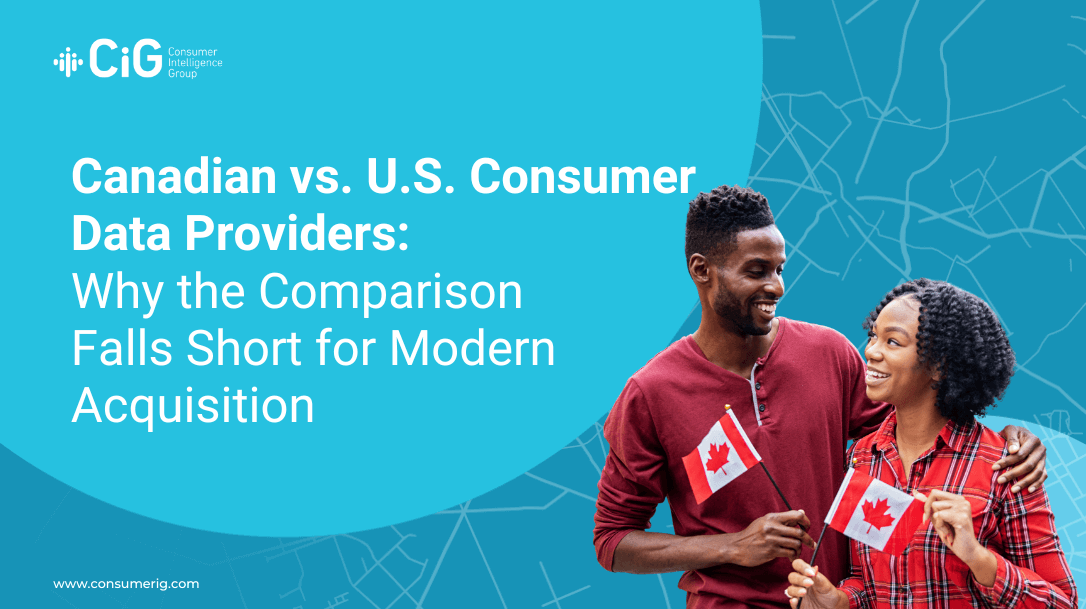 CiG Consumer Intelligence Group

Canadian vs. U.S. Consumer Data Providers: Why the Comparison Falls Short for Modern Acquisition

www.consumerig.com